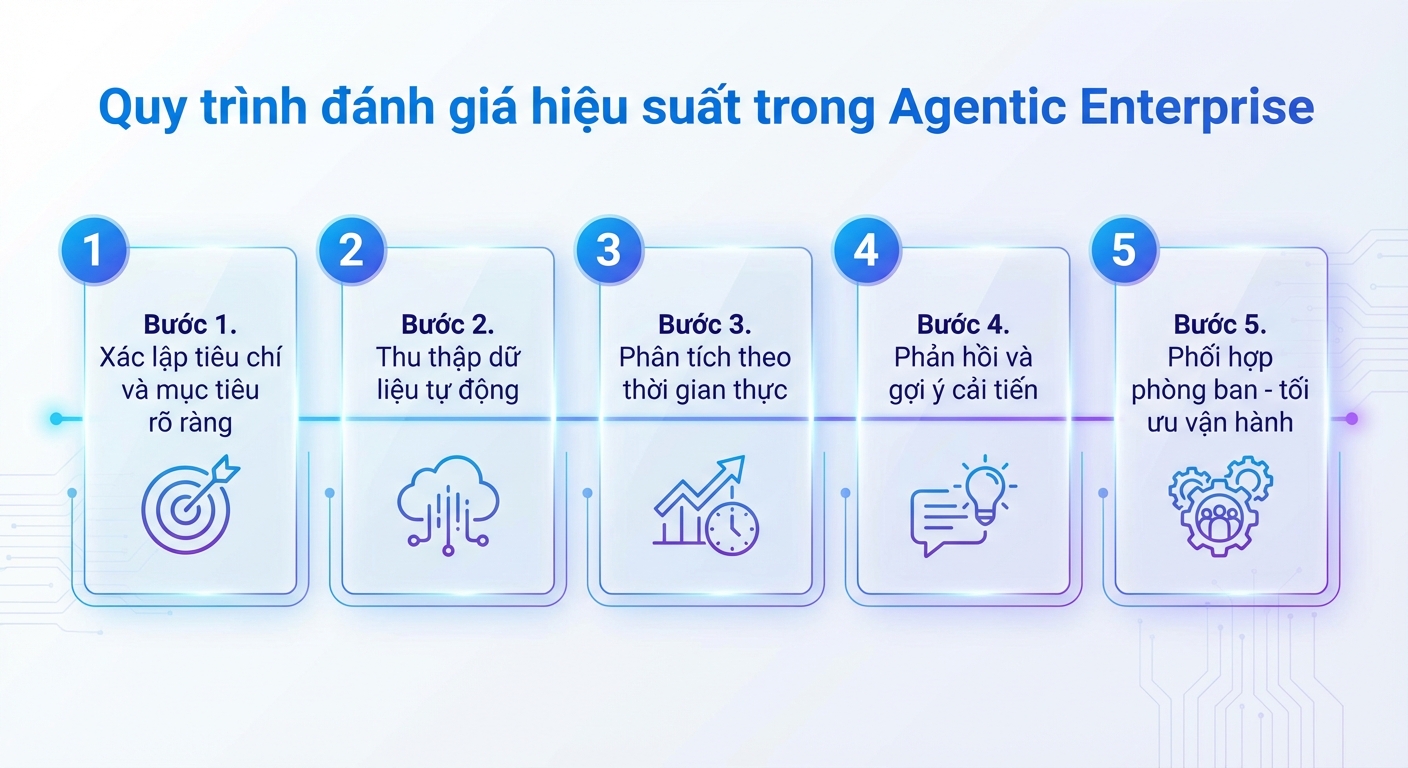 Quy trình đánh giá hiệu suất trong Agentic Enterprise

1

Bước 1.
Xác lập tiêu chí và mục tiêu rõ ràng

2

Bước 2.
Thu thập dữ liệu tự động

3

Bước 3.
Phân tích theo thời gian thực

4

Bước 4.
Phản hồi và gợi ý cải tiến

5

Bước 5.
Phối hợp phòng ban - tối ưu vận hành